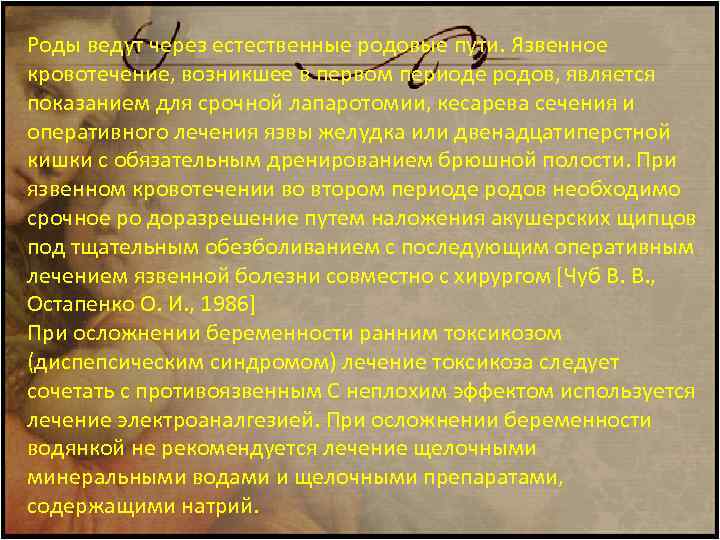 Роды ведут через естественные родовые пути. Язвенное кровотечение, возникшее в первом периоде родов, является показанием для срочной лапаротомии, кесарева сечения и оперативного лечения язвы желудка или двенадцатиперстной кишки с обязательным дренированием брюшной полости. При язвенном кровотечении во втором периоде родов необходимо срочное ро доразрешение путем наложения акушерских щипцов под тщательным обезболиванием с последующим оперативным лечением язвенной болезни совместно с хирургом [Чуб В. В., Остапенко О. И., 1986]
При осложнении беременности ранним токсикозом (диспепсическим синдромом) лечение токсикоза следует сочетать с противоязвенным С неплохим эффектом используется лечение электроаналгезией. При осложнении беременности водянкой не рекомендуется лечение щелочными минеральными водами и щелочными препаратами, содержащими натрий.